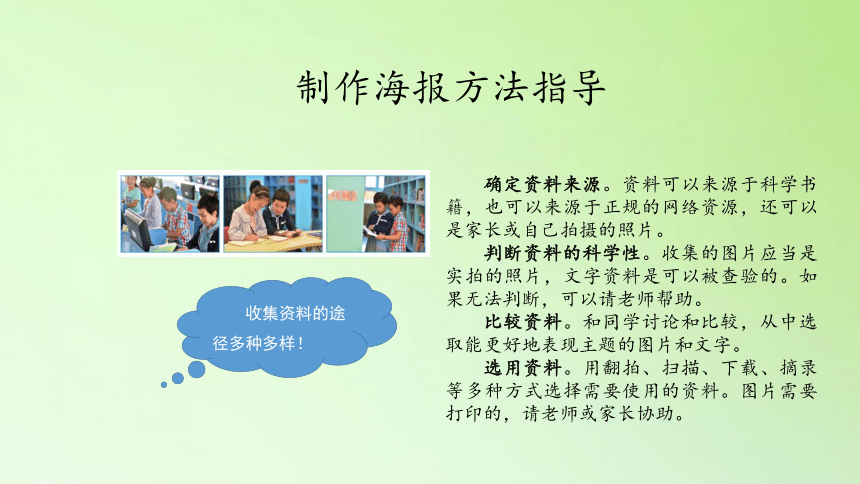 制作海报方法指导

收集资料的途径多种多样！

确定资料来源。资料可以来源于科学书籍，也可以来源于正规的网络资源，还可以是家长或自己拍摄的照片。

判断资料的科学性。收集的图片应当是实拍的照片，文字资料是可以被查验的。如果无法判断，可以请老师帮助。

比较资料。和同学讨论和比较，从中选取能更好地表现主题的图片和文字。

选用资料。用翻拍、扫描、下载、摘录等多种方式选择需要使用的资料。图片需要打印的，请老师或家长协助。